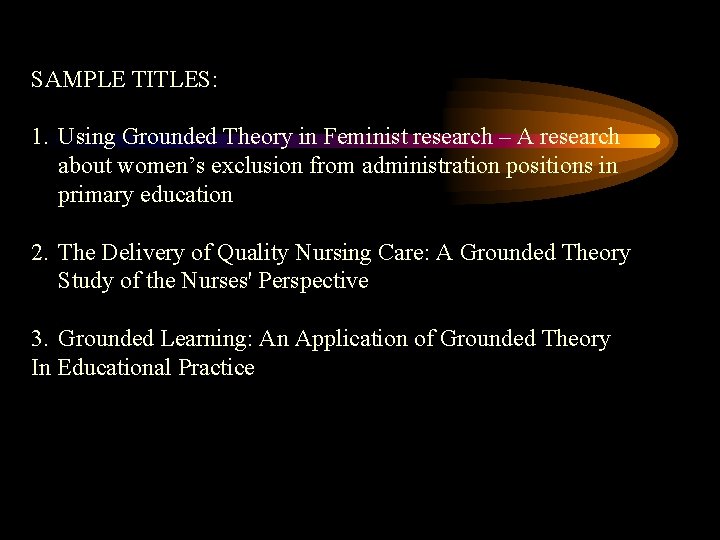 SAMPLE TITLES:

1. Using Grounded Theory in Feminist research – A research about women’s exclusion from administration positions in primary education

2. The Delivery of Quality Nursing Care: A Grounded Theory Study of the Nurses' Perspective

3. Grounded Learning: An Application of Grounded Theory In Educational Practice